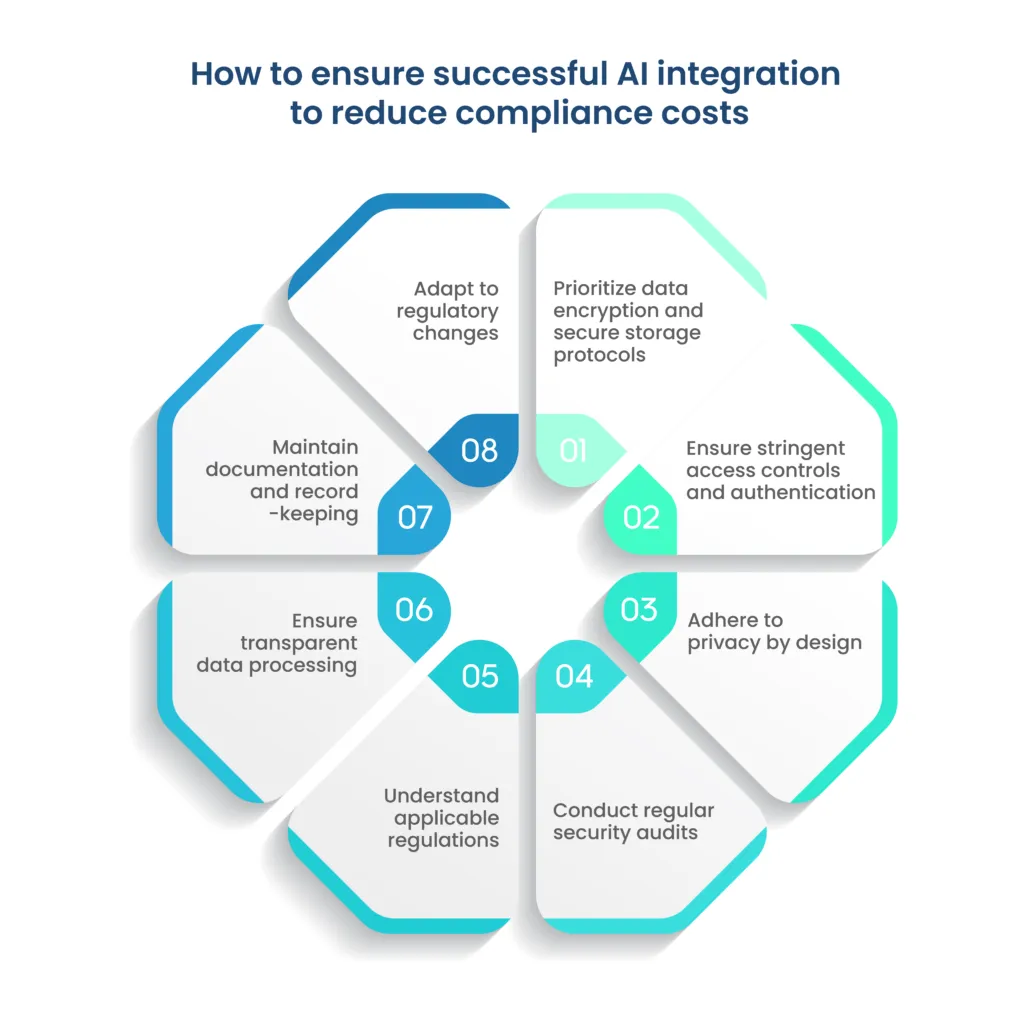 How to ensure successful AI integration to reduce compliance costs

01
Prioritize data encryption and secure storage protocols

02
Ensure stringent access controls and authentication

03
Adhere to privacy by design

04
Conduct regular security audits

05
Understand applicable regulations

06
Ensure transparent data processing

07
Maintain documentation and record -keeping

08
Adapt to regulatory changes